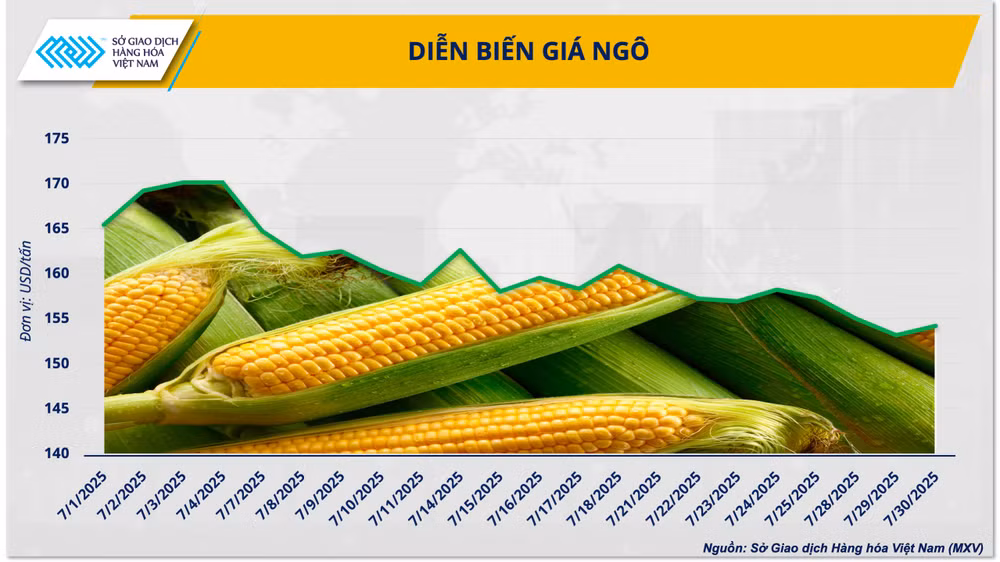 SỞ GIAO DỊCH HÀNG HÓA VIỆT NAM

DIỄN BIẾN GIÁ NGÔ

Đơn vị: USD/tấn

175
170
165
160
155
150
145
140

7/1/2025
7/2/2025
7/3/2025
7/4/2025
7/7/2025
7/8/2025
7/9/2025
7/10/2025
7/11/2025
7/14/2025
7/15/2025
7/16/2025
7/17/2025
7/18/2025
7/21/2025
7/22/2025
7/23/2025
7/24/2025
7/25/2025
7/28/2025
7/29/2025
7/30/2025

Nguồn: Sở Giao dịch Hàng hóa Việt Nam (MXV)